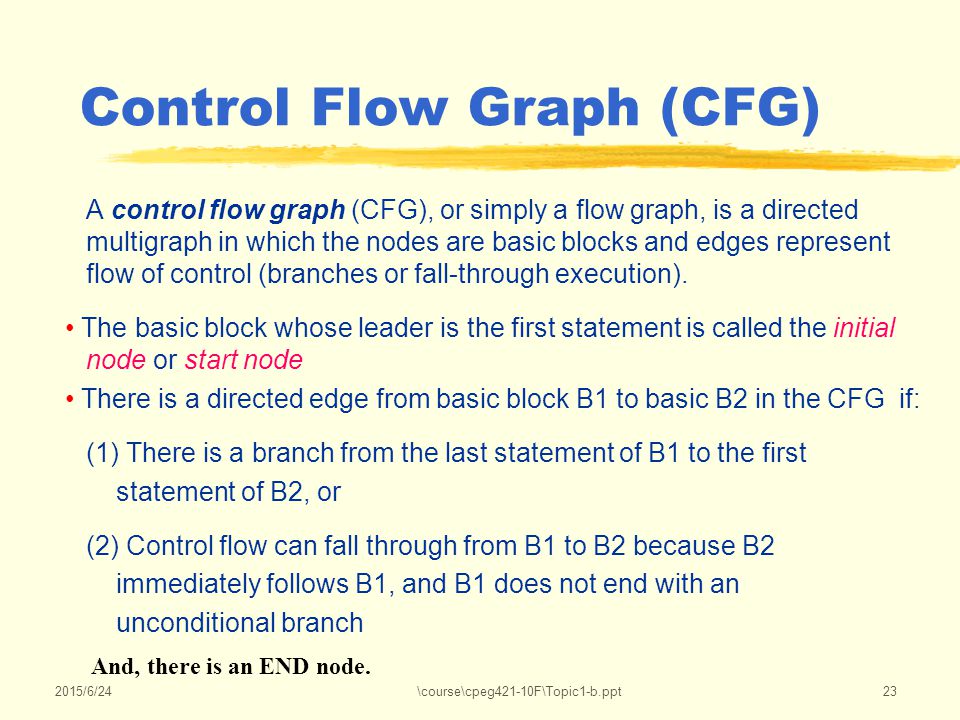 Control Flow Graph (CFG)

A control flow graph (CFG), or simply a flow graph, is a directed multigraph in which the nodes are basic blocks and edges represent flow of control (branches or fall-through execution).

• The basic block whose leader is the first statement is called the initial node or start node

• There is a directed edge from basic block B1 to basic B2 in the CFG if:

(1) There is a branch from the last statement of B1 to the first statement of B2, or

(2) Control flow can fall through from B1 to B2 because B2 immediately follows B1, and B1 does not end with an unconditional branch

And, there is an END node.

2015/6/24 \course\cpeg421-10F\Topic1-b.ppt 23